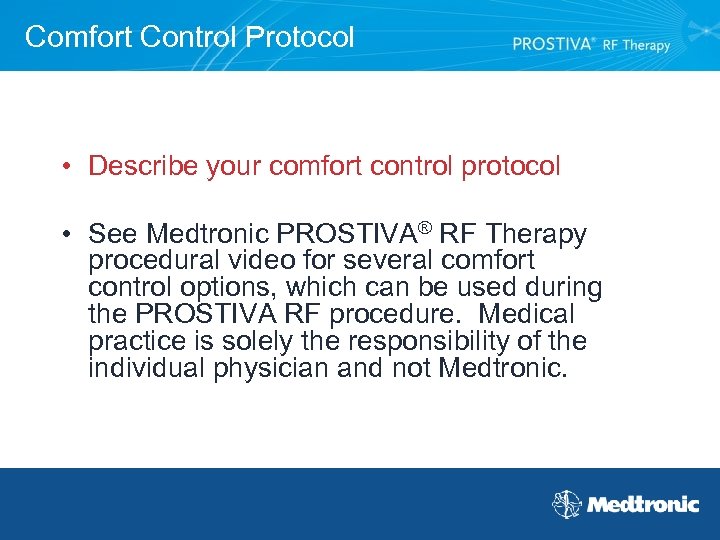 Comfort Control Protocol

PROSTIVA® RF Therapy

• Describe your comfort control protocol

• See Medtronic PROSTIVA® RF Therapy procedural video for several comfort control options, which can be used during the PROSTIVA RF procedure.  Medical practice is solely the responsibility of the individual physician and not Medtronic.

Medtronic